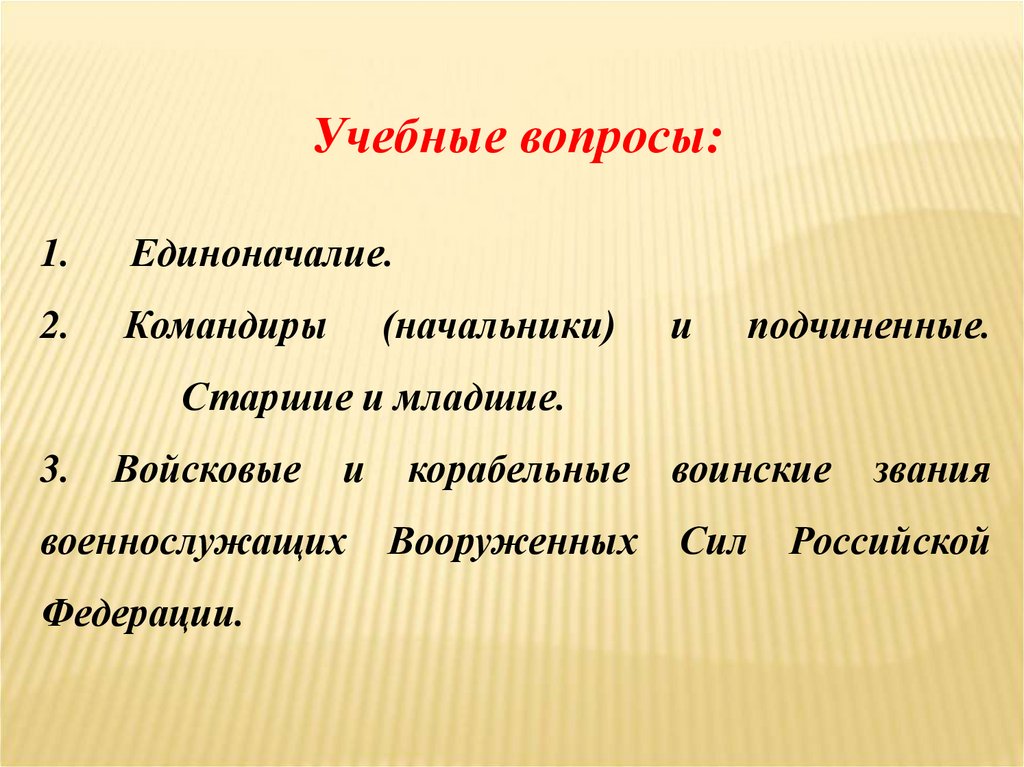 Учебные вопросы:

1. Единоначалие.

2. Командиры (начальники) и подчиненные. Старшие и младшие.

3. Войсковые и корабельные воинские звания военнослужащих Вооруженных Сил Российской Федерации.